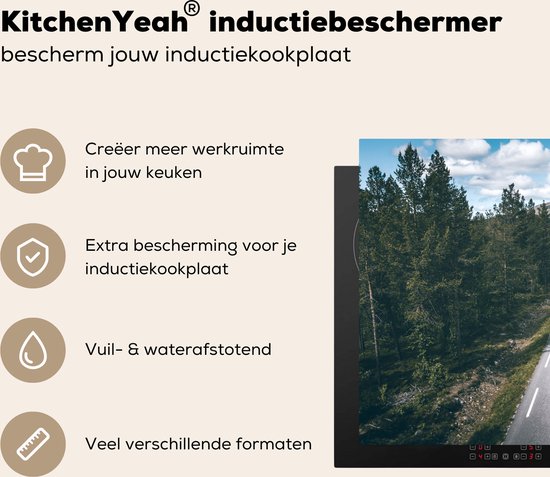 KitchenYeah® inductiebeschermer
bescherm jouw inductiekookplaat

Creëer meer werkruimte in jouw keuken

Extra bescherming voor je inductiekookplaat

Vuil- & waterafstotend

Veel verschillende formaten